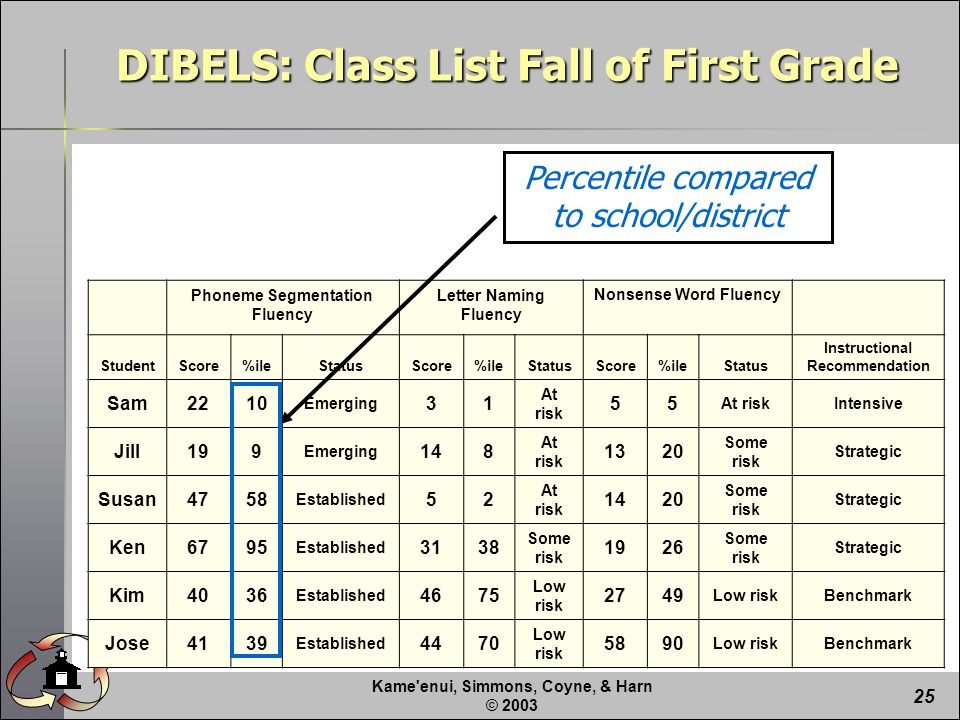 DIBELS: Class List Fall of First Grade

Percentile compared to school/district

| | Phoneme Segmentation Fluency | | | Letter Naming Fluency | | | Nonsense Word Fluency | | | |
|---|---|---|---|---|---|---|---|---|---|---|
| Student | Score | %ile | Status | Score | %ile | Status | Score | %ile | Status | Instructional Recommendation |
| Sam | 22 | 10 | Emerging | 3 | 1 | At risk | 5 | 5 | At risk | Intensive |
| Jill | 19 | 9 | Emerging | 14 | 8 | At risk | 13 | 20 | Some risk | Strategic |
| Susan | 47 | 58 | Established | 5 | 2 | At risk | 14 | 20 | Some risk | Strategic |
| Ken | 67 | 95 | Established | 31 | 38 | Some risk | 19 | 26 | Some risk | Strategic |
| Kim | 40 | 36 | Established | 46 | 75 | Low risk | 27 | 49 | Low risk | Benchmark |
| Jose | 41 | 39 | Established | 44 | 70 | Low risk | 58 | 90 | Low risk | Benchmark |

Kame'enui, Simmons, Coyne, & Harn
© 2003

25